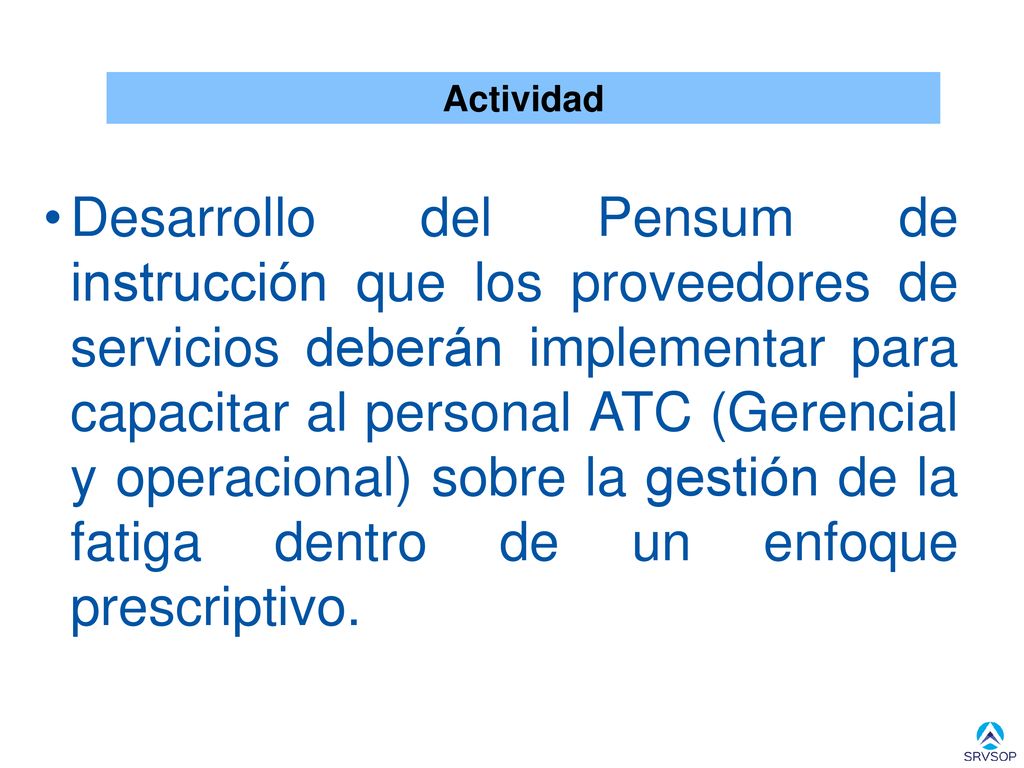 Actividad

• Desarrollo del Pensum de instrucción que los proveedores de servicios deberán implementar para capacitar al personal ATC (Gerencial y operacional) sobre la gestión de la fatiga dentro de un enfoque prescriptivo.

SRVSOP